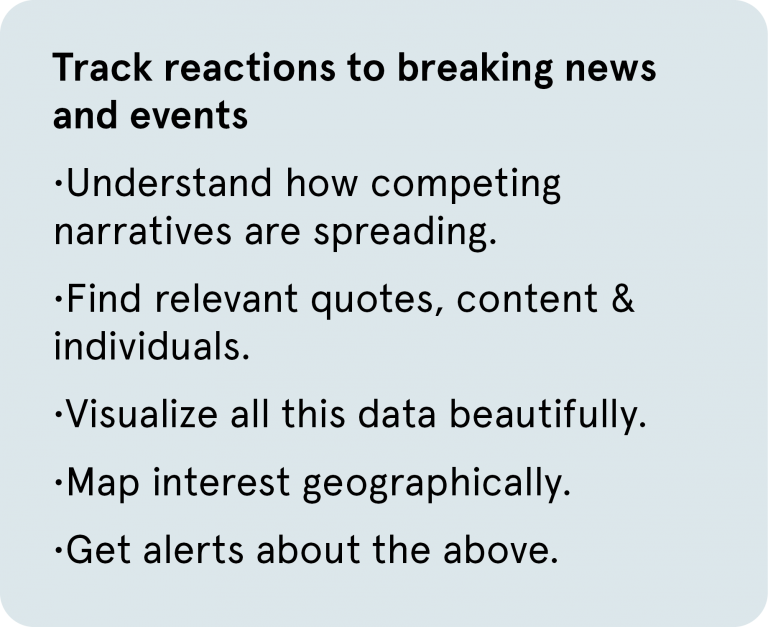 Track reactions to breaking news and events

·Understand how competing narratives are spreading.

·Find relevant quotes, content & individuals.

·Visualize all this data beautifully.

·Map interest geographically.

·Get alerts about the above.